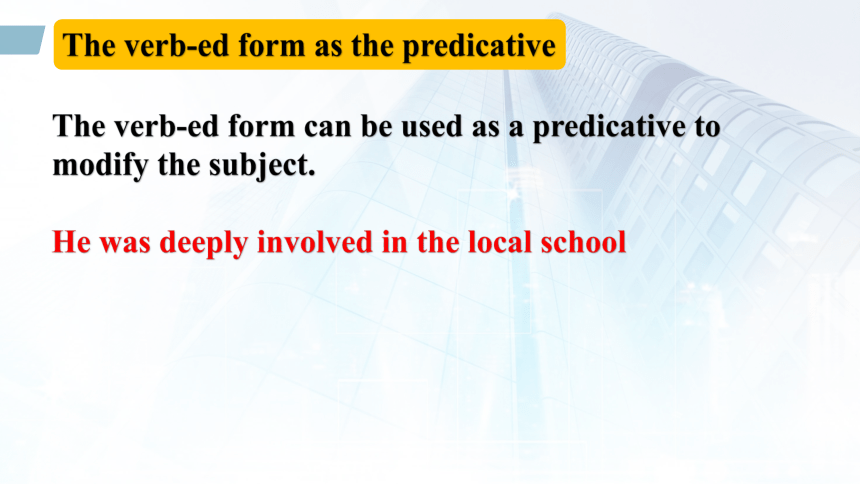 The verb-ed form as the predicative

The verb-ed form can be used as a predicative to modify the subject.

He was deeply involved in the local school